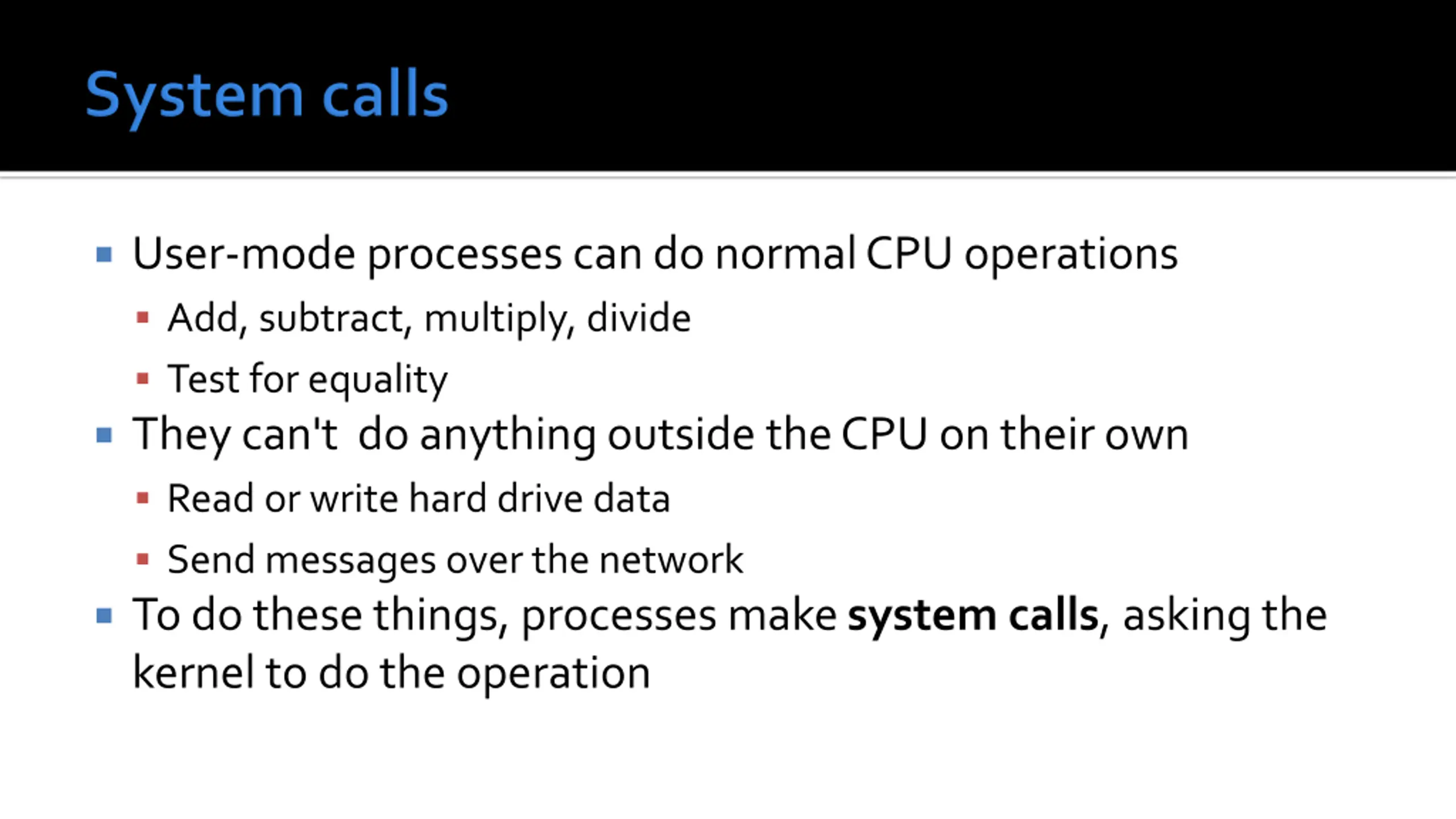 System calls

- User-mode processes can do normal CPU operations
  - Add, subtract, multiply, divide
  - Test for equality
- They can't do anything outside the CPU on their own
  - Read or write hard drive data
  - Send messages over the network
- To do these things, processes make **system calls**, asking the kernel to do the operation